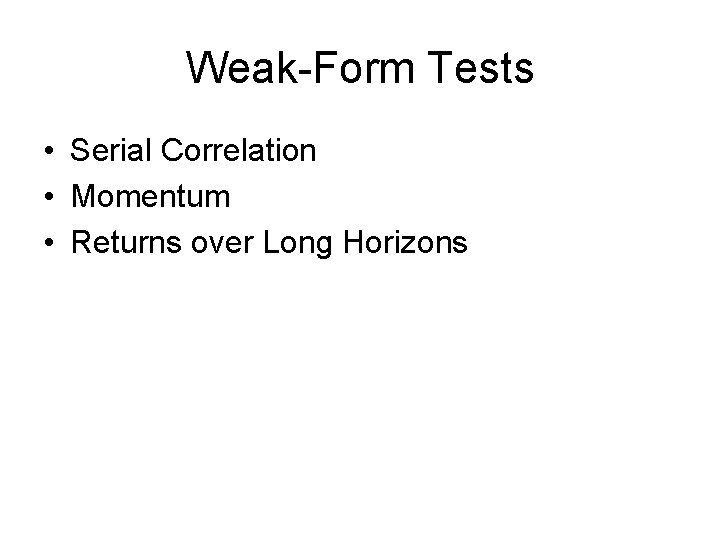 Weak-Form Tests

• Serial Correlation
• Momentum
• Returns over Long Horizons